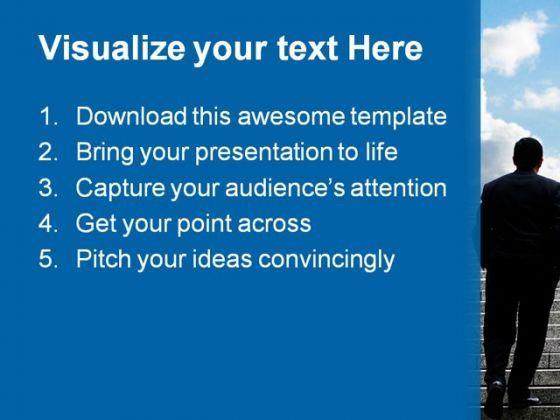 Visualize your text Here

1. Download this awesome template
2. Bring your presentation to life
3. Capture your audience's attention
4. Get your point across
5. Pitch your ideas convincingly